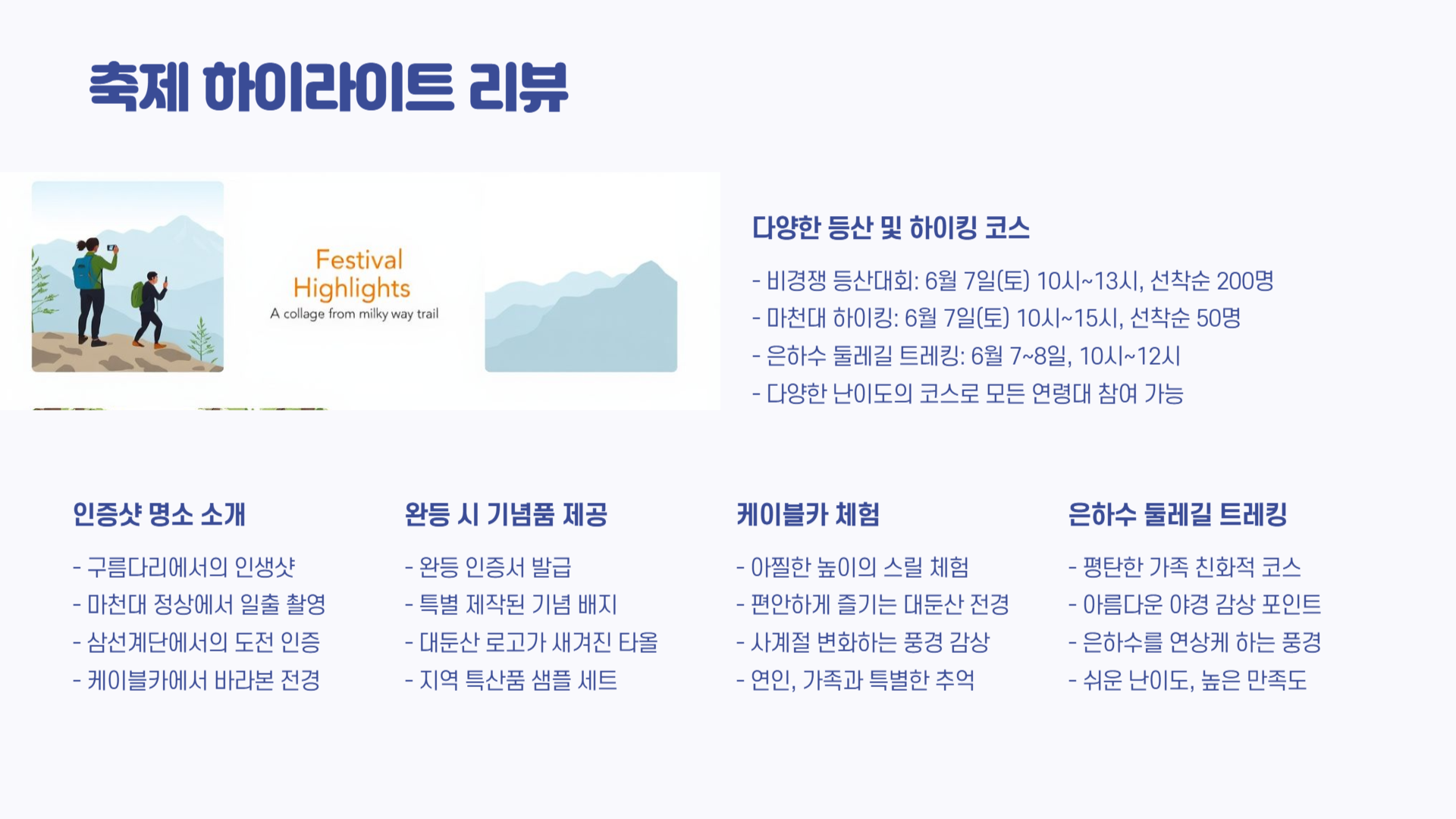 축제 하이라이트 리뷰

Festival Highlights
A collage from milky way trail

다양한 등산 및 하이킹 코스

- 비경쟁 등산대회: 6월 7일(토) 10시~13시, 선착순 200명
- 마천대 하이킹: 6월 7일(토) 10시~15시, 선착순 50명
- 은하수 둘레길 트레킹: 6월 7~8일, 10시~12시
- 다양한 난이도의 코스로 모든 연령대 참여 가능

인증샷 명소 소개

- 구름다리에서의 인생샷
- 마천대 정상에서 일출 촬영
- 삼선계단에서의 도전 인증
- 케이블카에서 바라본 전경

완등 시 기념품 제공

- 완등 인증서 발급
- 특별 제작된 기념 배지
- 대둔산 로고가 새겨진 타올
- 지역 특산품 샘플 세트

케이블카 체험

- 아찔한 높이의 스릴 체험
- 편안하게 즐기는 대둔산 전경
- 사계절 변화하는 풍경 감상
- 연인, 가족과 특별한 추억

은하수 둘레길 트레킹

- 평탄한 가족 친화적 코스
- 아름다운 야경 감상 포인트
- 은하수를 연상케 하는 풍경
- 쉬운 난이도, 높은 만족도